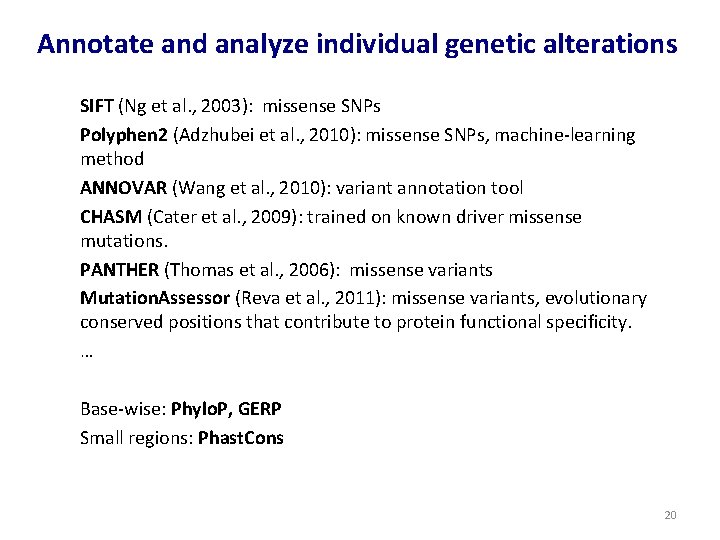 Annotate and analyze individual genetic alterations

SIFT (Ng et al., 2003): missense SNPs

Polyphen2 (Adzhubei et al., 2010): missense SNPs, machine-learning method

ANNOVAR (Wang et al., 2010): variant annotation tool

CHASM (Cater et al., 2009): trained on known driver missense mutations.

PANTHER (Thomas et al., 2006): missense variants

MutationAssessor (Reva et al., 2011): missense variants, evolutionary conserved positions that contribute to protein functional specificity.

…

Base-wise: PhyloP, GERP

Small regions: PhastCons

20